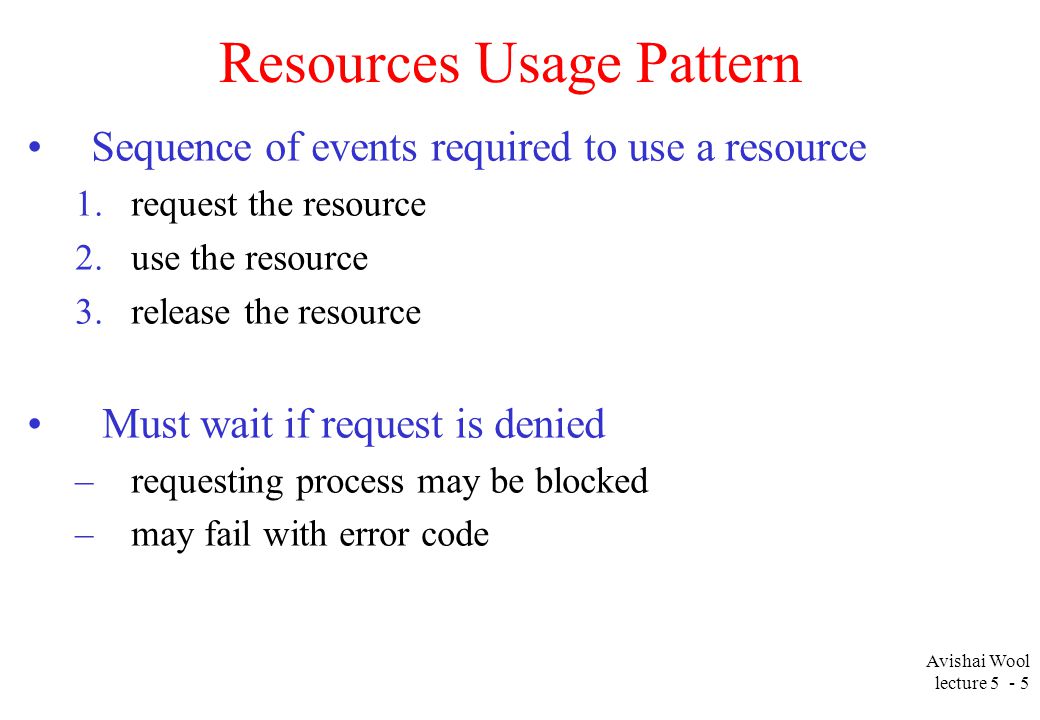 Resources Usage Pattern

• Sequence of events required to use a resource
1. request the resource
2. use the resource
3. release the resource

• Must wait if request is denied
– requesting process may be blocked
– may fail with error code

Avishai Wool
lecture 5 - 5